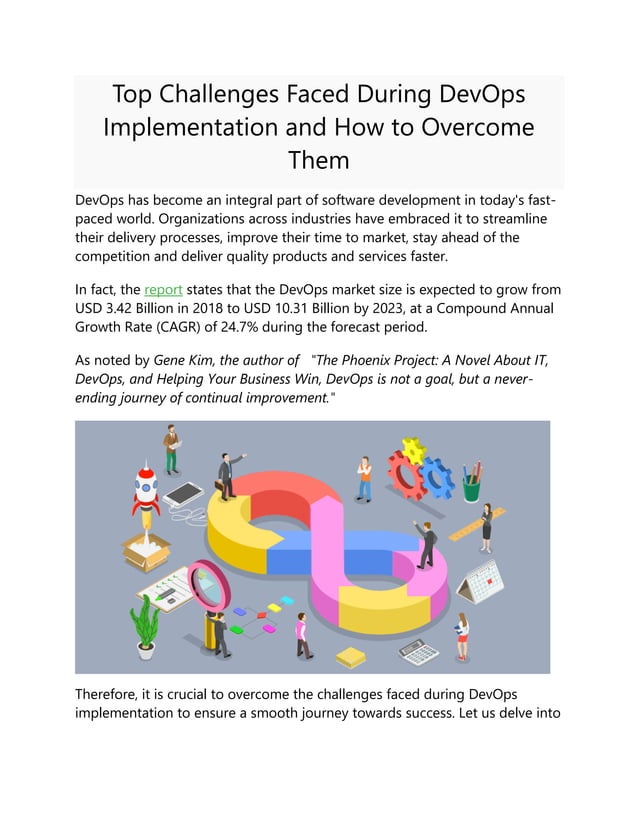 Top Challenges Faced During DevOps Implementation and How to Overcome Them

DevOps has become an integral part of software development in today's fast-paced world. Organizations across industries have embraced it to streamline their delivery processes, improve their time to market, stay ahead of the competition and deliver quality products and services faster.

In fact, the report states that the DevOps market size is expected to grow from USD 3.42 Billion in 2018 to USD 10.31 Billion by 2023, at a Compound Annual Growth Rate (CAGR) of 24.7% during the forecast period.

As noted by Gene Kim, the author of "The Phoenix Project: A Novel About IT, DevOps, and Helping Your Business Win, DevOps is not a goal, but a never-ending journey of continual improvement."

Therefore, it is crucial to overcome the challenges faced during DevOps implementation to ensure a smooth journey towards success. Let us delve into